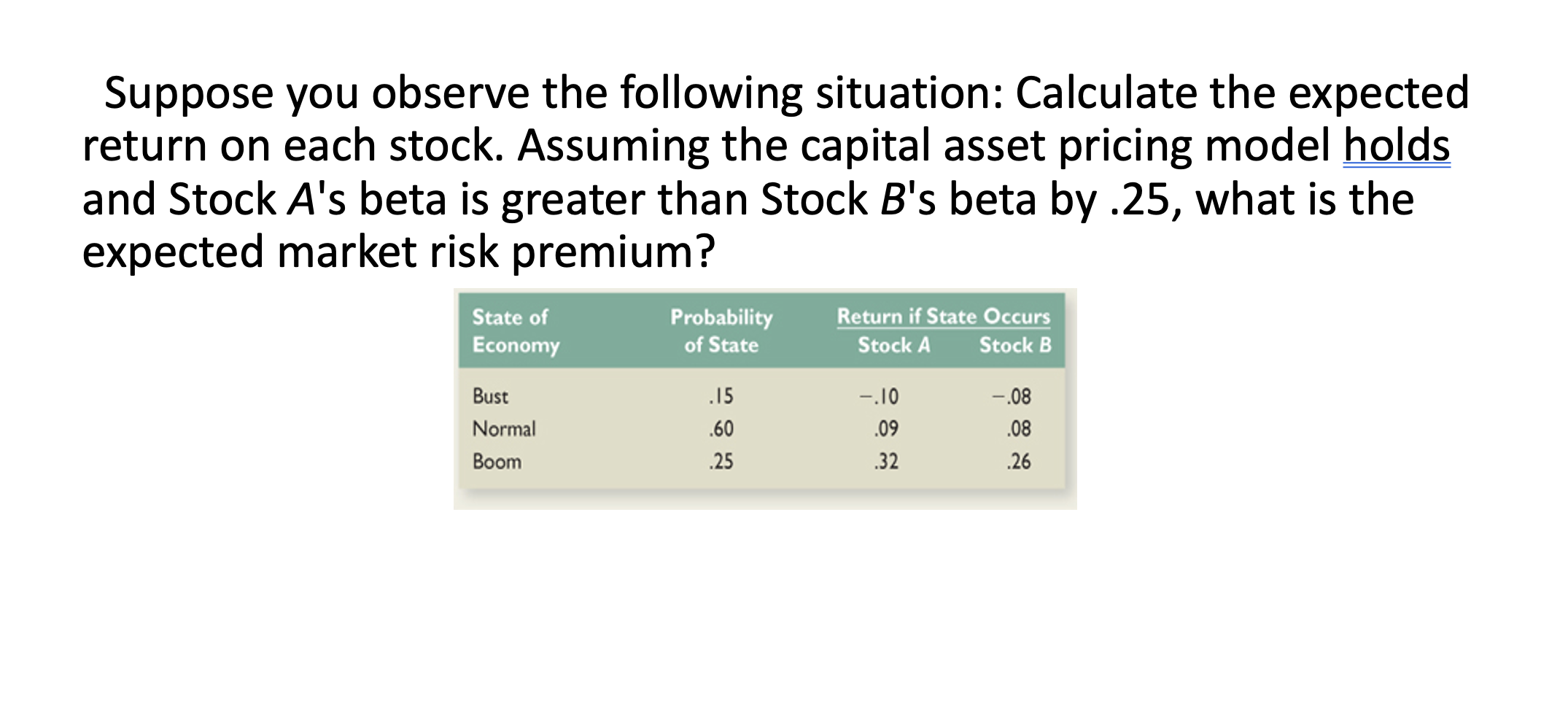 Suppose you observe the following situation: Calculate the expected return on each stock. Assuming the capital asset pricing model holds and Stock A's beta is greater than Stock B's beta by .25, what is the expected market risk premium?

| State of Economy | Probability of State | Return if State Occurs Stock A | Return if State Occurs Stock B |
|---|---|---|---|
| Bust | .15 | −.10 | −.08 |
| Normal | .60 | .09 | .08 |
| Boom | .25 | .32 | .26 |